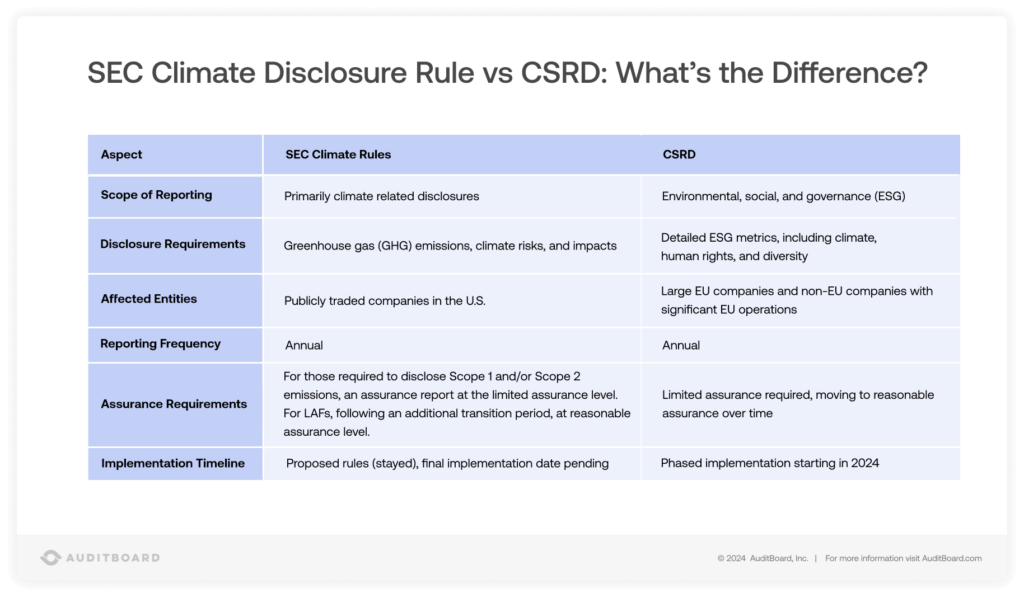 SEC Climate Disclosure Rule vs CSRD: What's the Difference?

| Aspect | SEC Climate Rules | CSRD |
|---|---|---|
| Scope of Reporting | Primarily climate related disclosures | Environmental, social, and governance (ESG) |
| Disclosure Requirements | Greenhouse gas (GHG) emissions, climate risks, and impacts | Detailed ESG metrics, including climate, human rights, and diversity |
| Affected Entities | Publicly traded companies in the U.S. | Large EU companies and non-EU companies with significant EU operations |
| Reporting Frequency | Annual | Annual |
| Assurance Requirements | For those required to disclose Scope 1 and/or Scope 2 emissions, an assurance report at the limited assurance level. For LAFs, following an additional transition period, at reasonable assurance level. | Limited assurance required, moving to reasonable assurance over time |
| Implementation Timeline | Proposed rules (stayed), final implementation date pending | Phased implementation starting in 2024 |

AUDITBOARD

© 2024 AuditBoard, Inc. | For more information visit AuditBoard.com